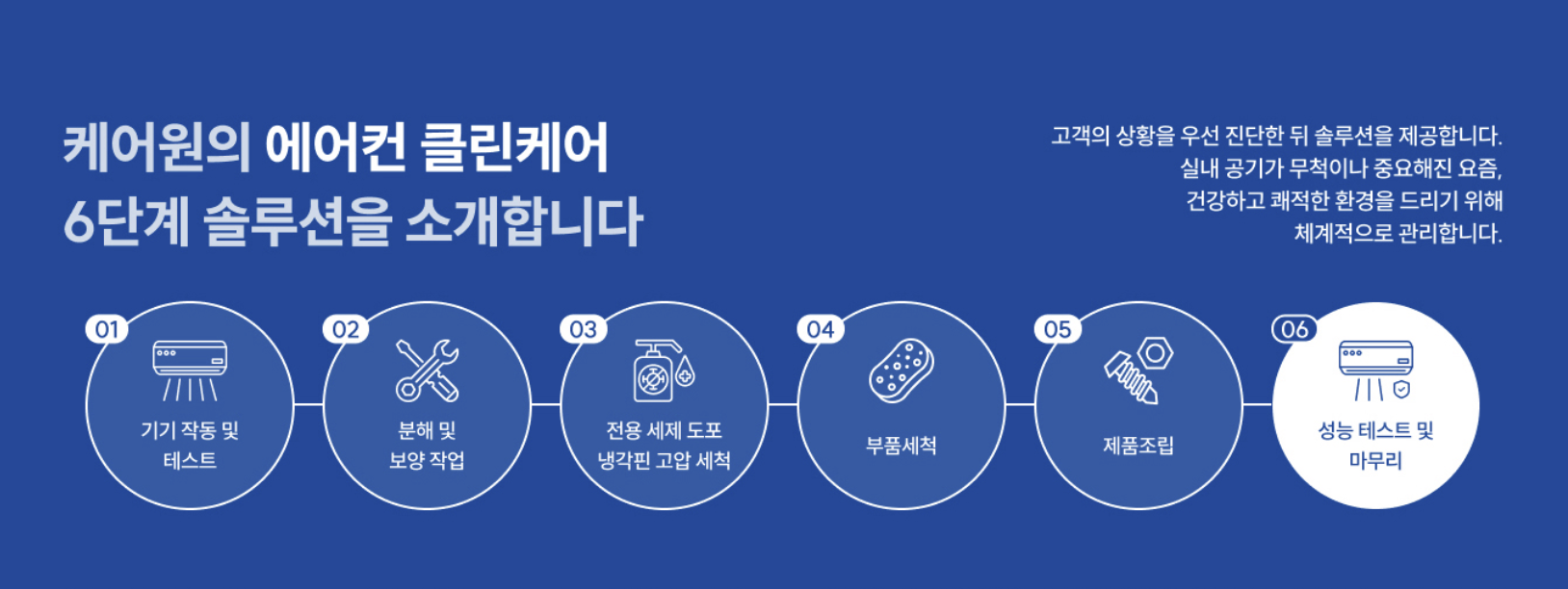 케어원의 에어컨 클린케어
6단계 솔루션을 소개합니다

고객의 상황을 우선 진단한 뒤 솔루션을 제공합니다.
실내 공기가 무척이나 중요해진 요즘,
건강하고 쾌적한 환경을 드리기 위해
체계적으로 관리합니다.

01
기기 작동 및 테스트

02
분해 및 보양 작업

03
전용 세제 도포 냉각핀 고압 세척

04
부품세척

05
제품조립

06
성능 테스트 및 마무리